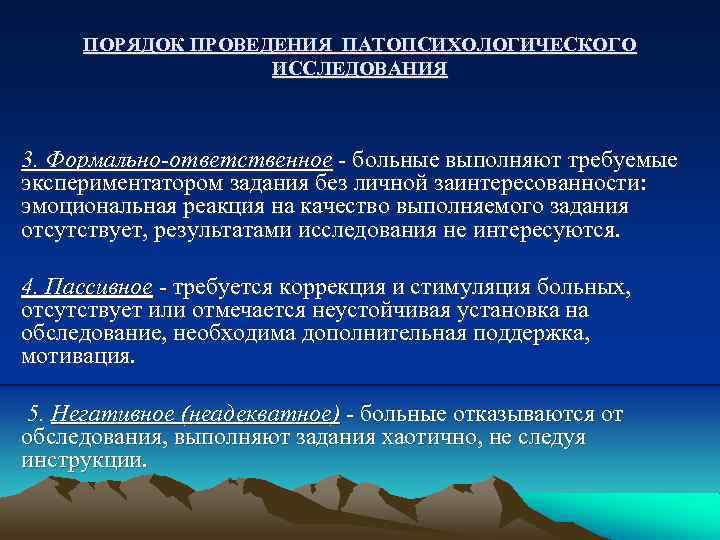 ПОРЯДОК ПРОВЕДЕНИЯ ПАТОПСИХОЛОГИЧЕСКОГО ИССЛЕДОВАНИЯ

3. Формально-ответственное - больные выполняют требуемые экспериментатором задания без личной заинтересованности: эмоциональная реакция на качество выполняемого задания отсутствует, результатами исследования не интересуются.

4. Пассивное - требуется коррекция и стимуляция больных, отсутствует или отмечается неустойчивая установка на обследование, необходима дополнительная поддержка, мотивация.

5. Негативное (неадекватное) - больные отказываются от обследования, выполняют задания хаотично, не следуя инструкции.